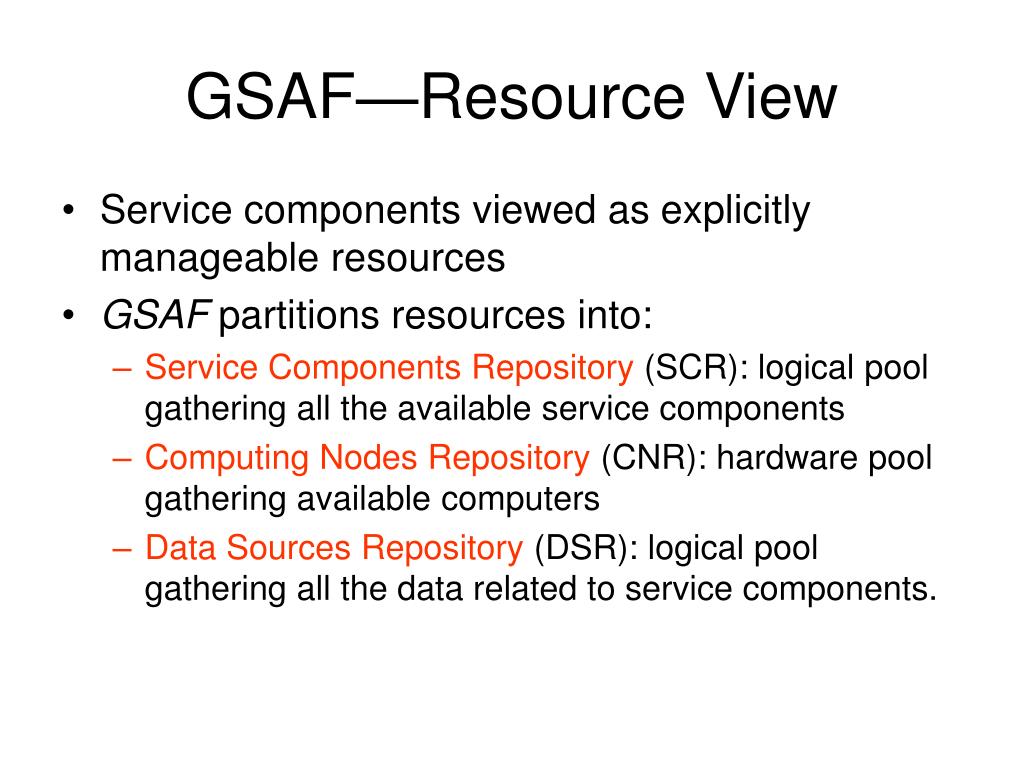 GSAF—Resource View

• Service components viewed as explicitly manageable resources
• GSAF partitions resources into:
– Service Components Repository (SCR): logical pool gathering all the available service components
– Computing Nodes Repository (CNR): hardware pool gathering available computers
– Data Sources Repository (DSR): logical pool gathering all the data related to service components.